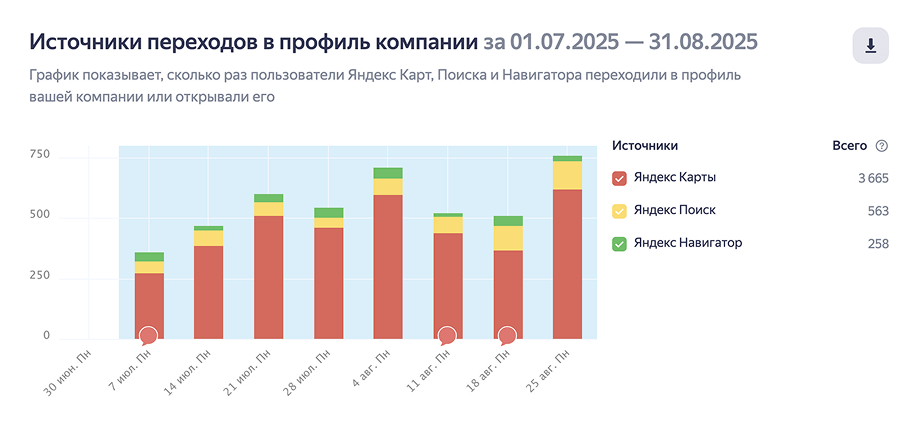 Источники переходов в профиль компании за 01.07.2025 — 31.08.2025

График показывает, сколько раз пользователи Яндекс Карт, Поиска и Навигатора переходили в профиль вашей компании или открывали его

750
500
250
0

30 июн. Пн
7 июл. Пн
14 июл. Пн
21 июл. Пн
28 июл. Пн
4 авг. Пн
11 авг. Пн
18 авг. Пн
25 авг. Пн

| Источники | Всего |
|---|---|
| Яндекс Карты | 3 665 |
| Яндекс Поиск | 563 |
| Яндекс Навигатор | 258 |